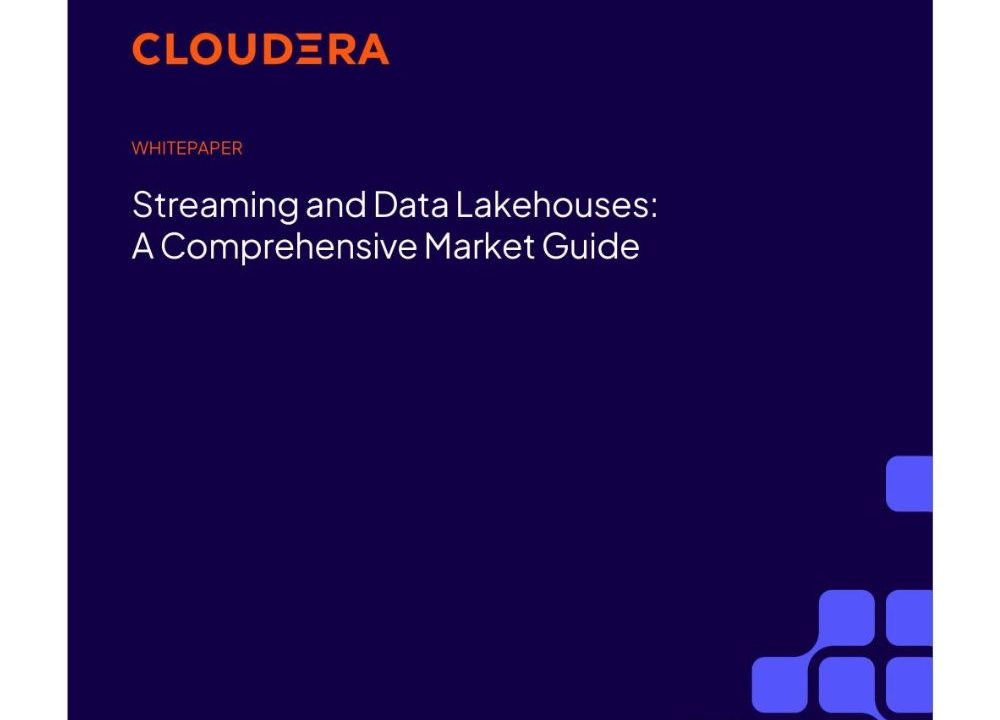 CLOUDERA

WHITEPAPER

Streaming and Data Lakehouses: A Comprehensive Market Guide